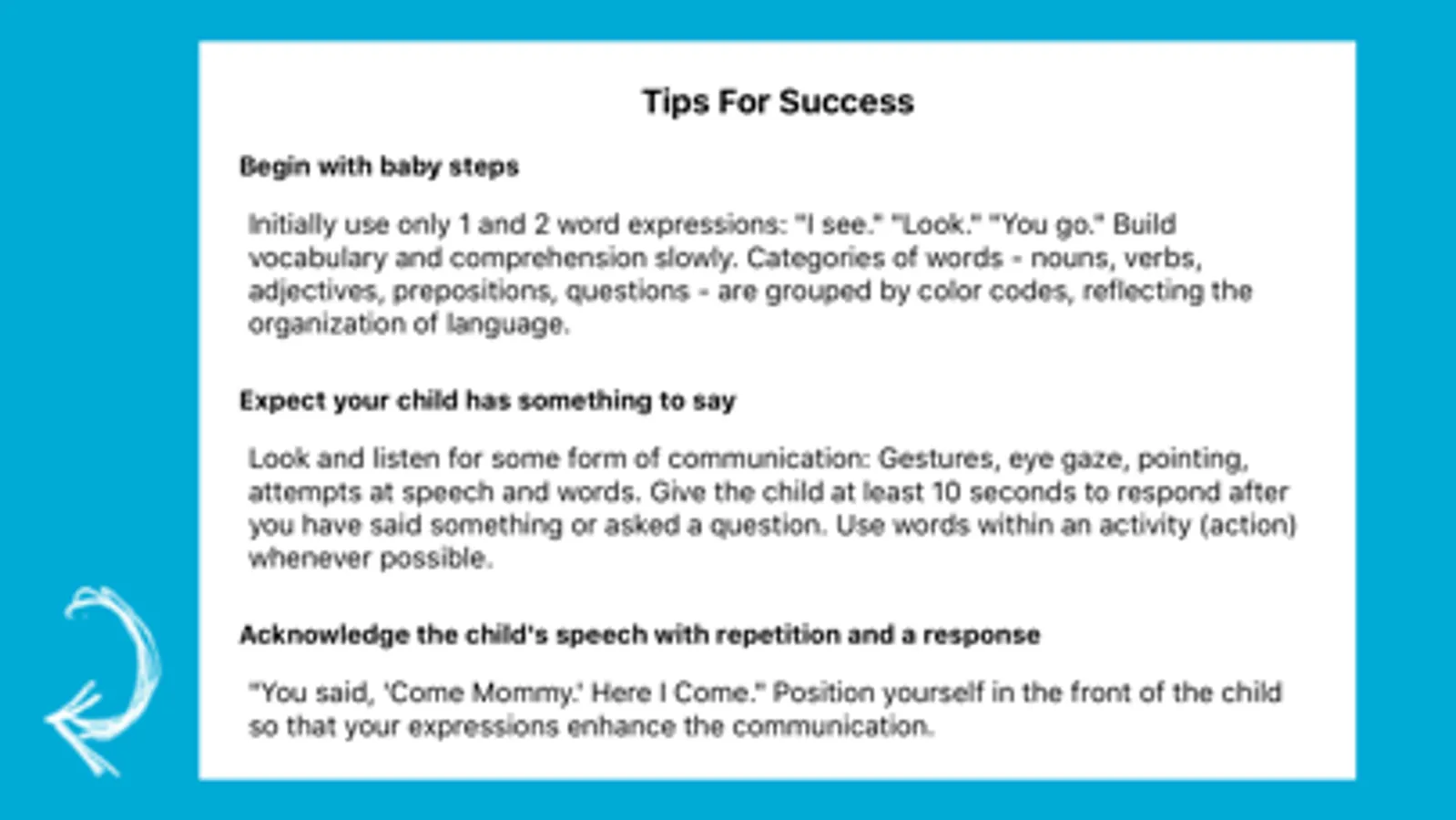 Tips For Success

Begin with baby steps

Initially use only 1 and 2 word expressions: "I see." "Look." "You go." Build vocabulary and comprehension slowly. Categories of words - nouns, verbs, adjectives, prepositions, questions - are grouped by color codes, reflecting the organization of language.

Expect your child has something to say

Look and listen for some form of communication: Gestures, eye gaze, pointing, attempts at speech and words. Give the child at least 10 seconds to respond after you have said something or asked a question. Use words within an activity (action) whenever possible.

Acknowledge the child's speech with repetition and a response

"You said, 'Come Mommy.' Here I Come." Position yourself in the front of the child so that your expressions enhance the communication.